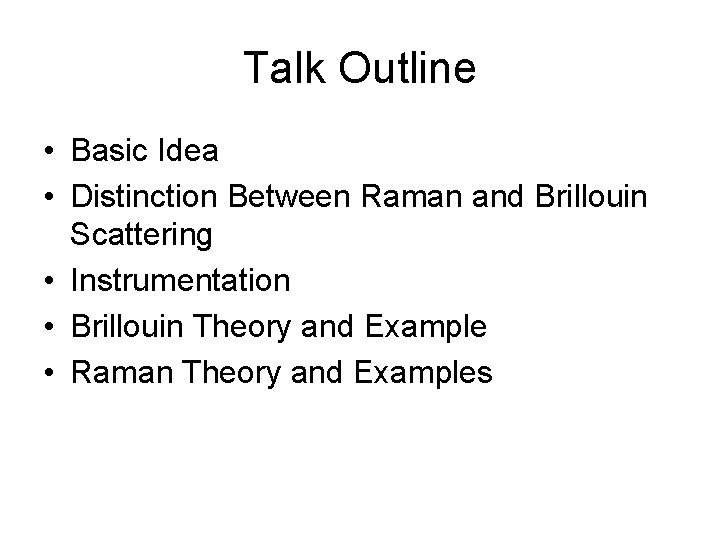 Talk Outline

• Basic Idea
• Distinction Between Raman and Brillouin Scattering
• Instrumentation
• Brillouin Theory and Example
• Raman Theory and Examples